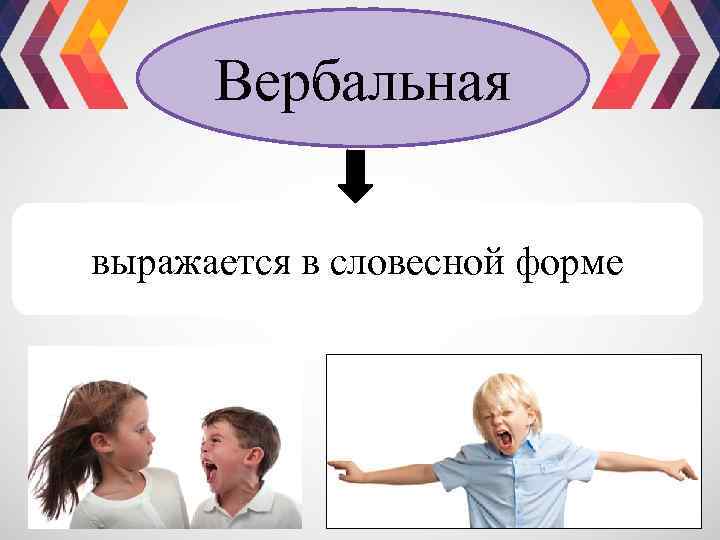 Вербальная

выражается в словесной форме